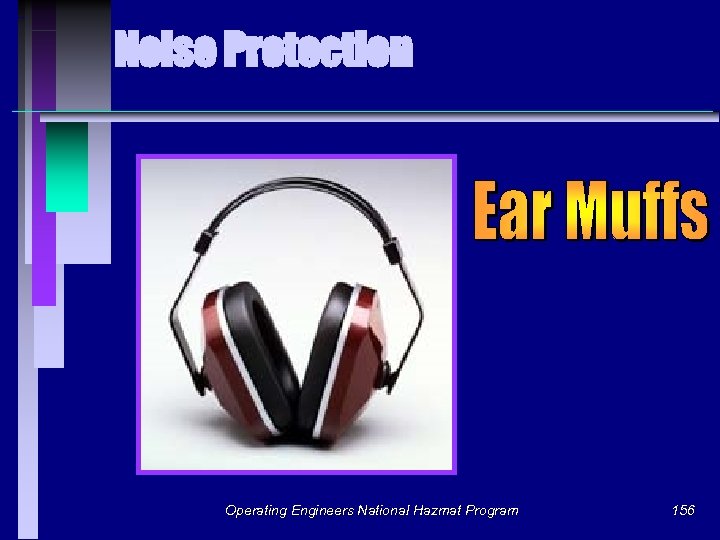 Noise Protection

Ear Muffs

Operating Engineers National Hazmat Program

156